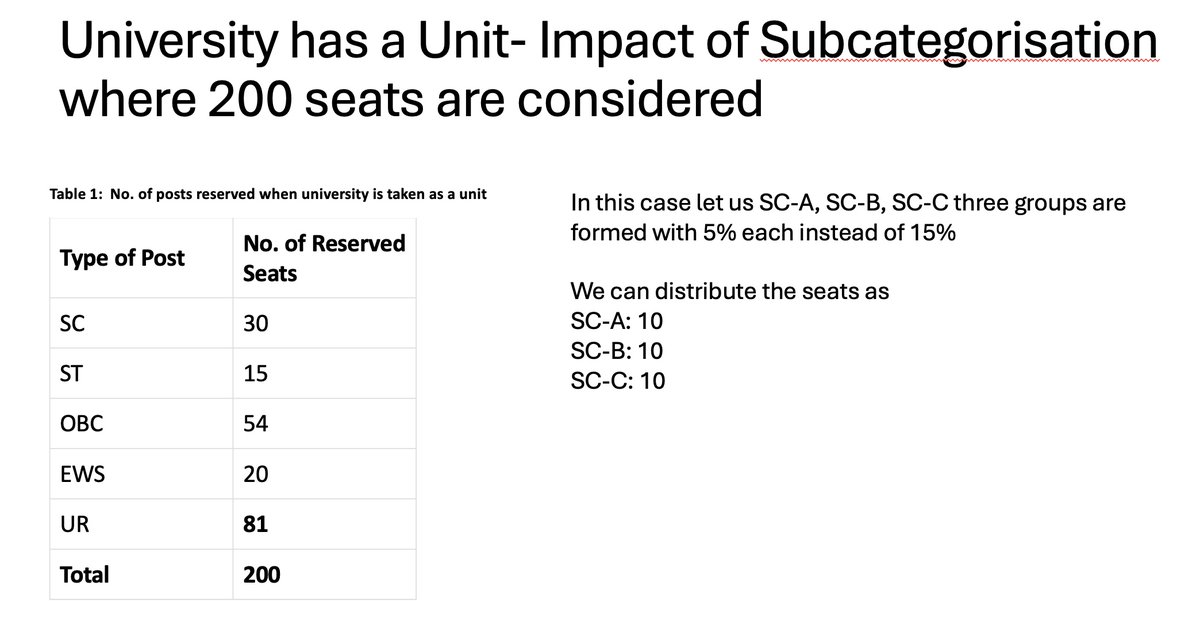 University has a Unit- Impact of Subcategorisation where 200 seats are considered

Table 1: No. of posts reserved when university is taken as a unit

| Type of Post | No. of Reserved Seats |
|---|---|
| SC | 30 |
| ST | 15 |
| OBC | 54 |
| EWS | 20 |
| UR | **81** |
| **Total** | **200** |

In this case let us SC-A, SC-B, SC-C three groups are formed with 5% each instead of 15%

We can distribute the seats as
SC-A: 10
SC-B: 10
SC-C: 10